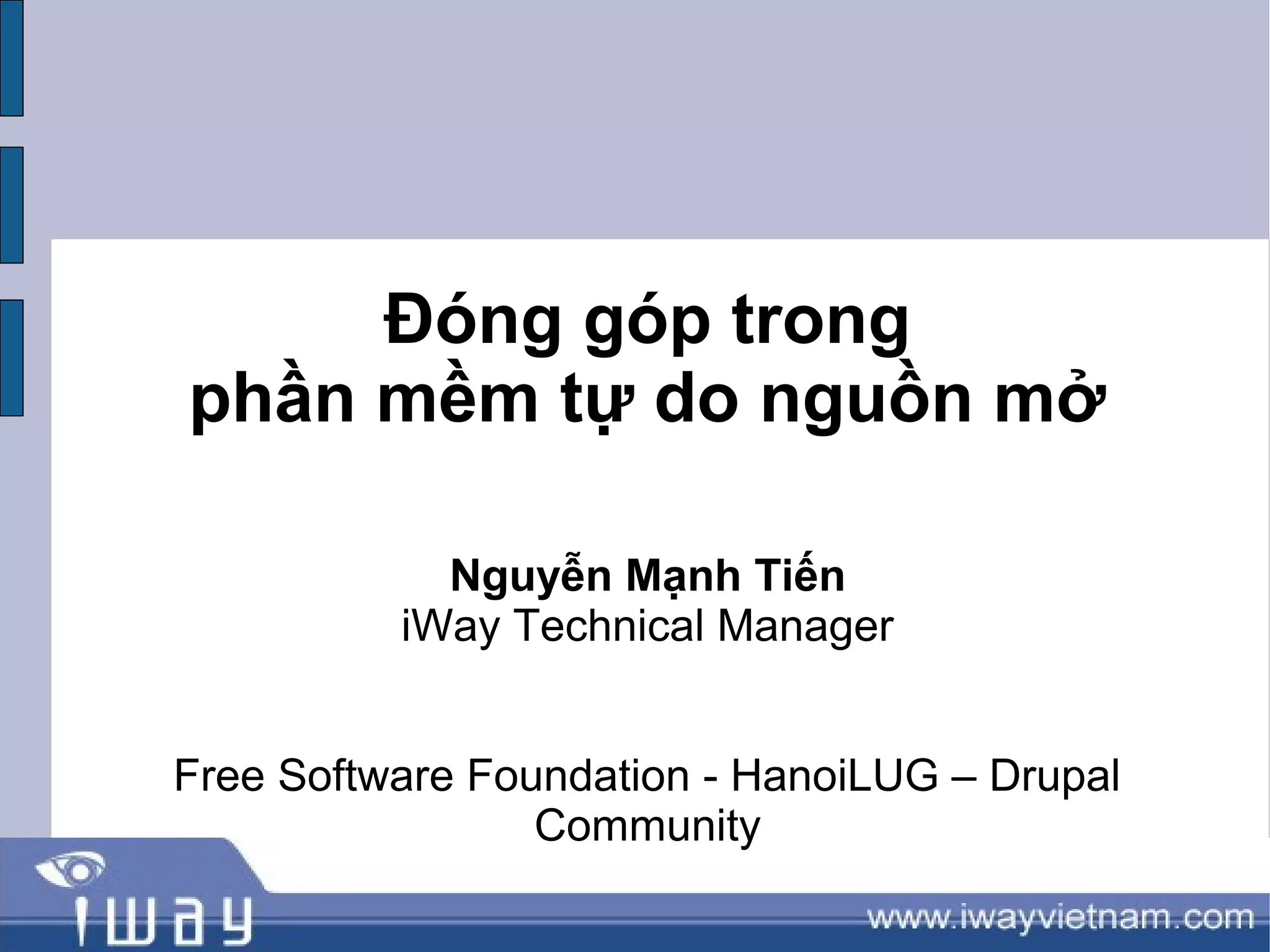 Đóng góp trong phần mềm tự do nguồn mở

Nguyễn Mạnh Tiến
iWay Technical Manager

Free Software Foundation - HanoiLUG – Drupal Community

iway

www.iwayvietnam.com